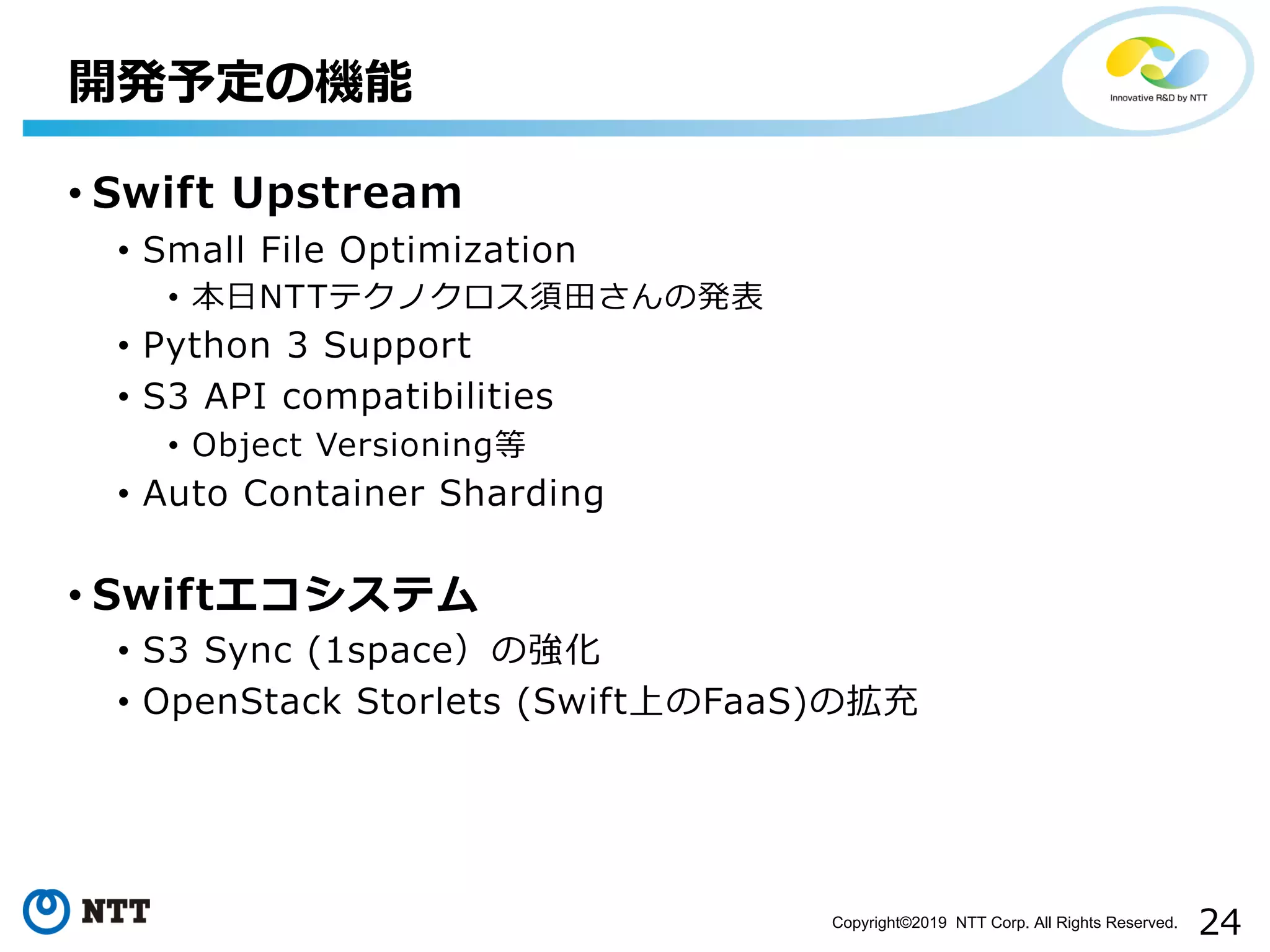 開発予定の機能

Innovative R&D by NTT

• Swift Upstream
• Small File Optimization
• 本日NTTテクノクロス須田さんの発表
• Python 3 Support
• S3 API compatibilities
• Object Versioning等
• Auto Container Sharding

• Swiftエコシステム
• S3 Sync (1space）の強化
• OpenStack Storlets (Swift上のFaaS)の拡充

NTT

Copyright©2019 NTT Corp. All Rights Reserved. 24